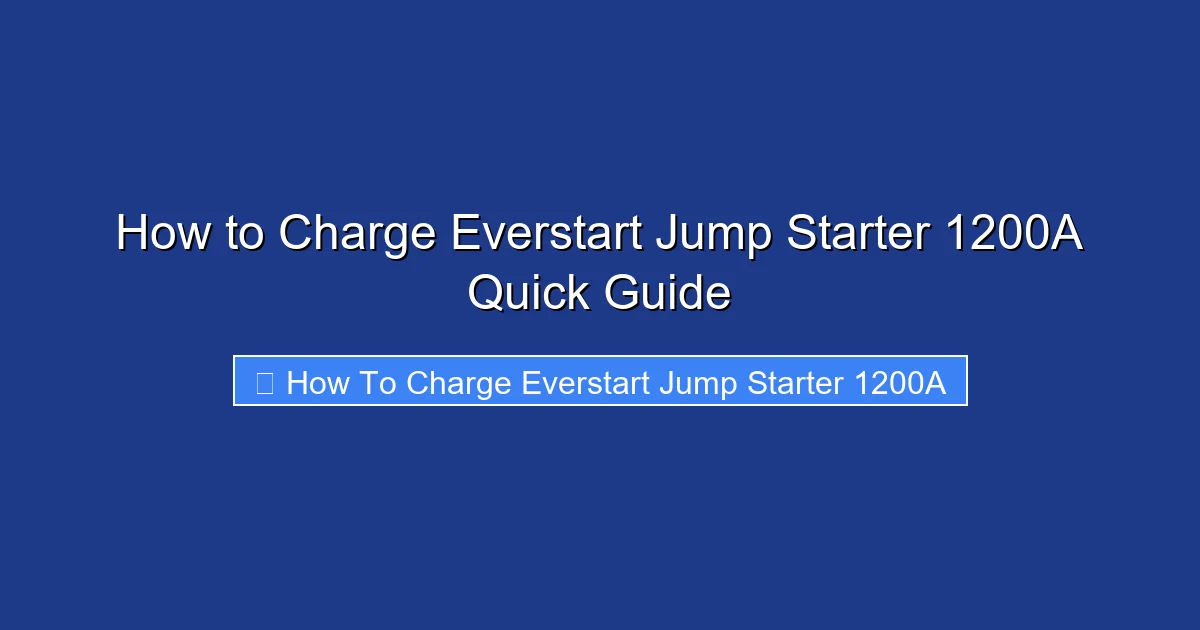 How to Charge Everstart Jump Starter 1200A Quick Guide

How To Charge Everstart Jump Starter 1200A